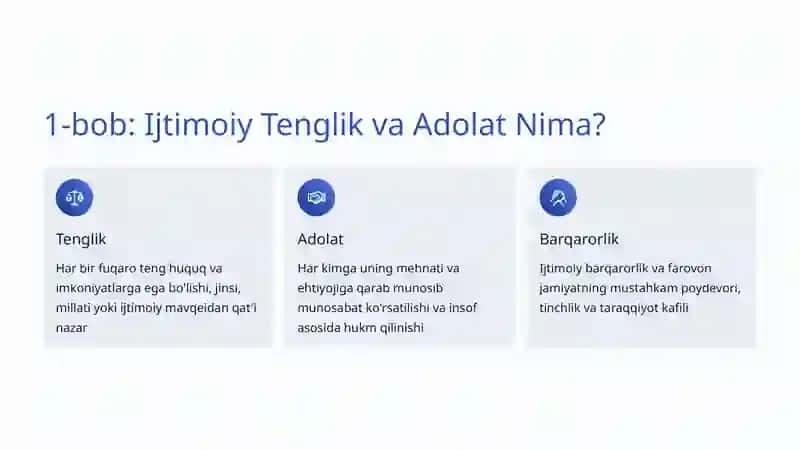 1-bob: Ijtimoiy Tenglik va Adolat Nima?

Tenglik

Har bir fuqaro teng huquq va imkoniyatlarga ega bo'lishi, jinsi, millati yoki ijtimoiy mavqeidan qat'i nazar

Adolat

Har kimga uning mehnati va ehtiyojiga qarab munosib munosabat ko'rsatilishi va insof asosida hukm qilinishi

Barqarorlik

Ijtimoiy barqarorlik va farovon jamiyatning mustahkam poydevori, tinchlik va taraqqiyot kafili